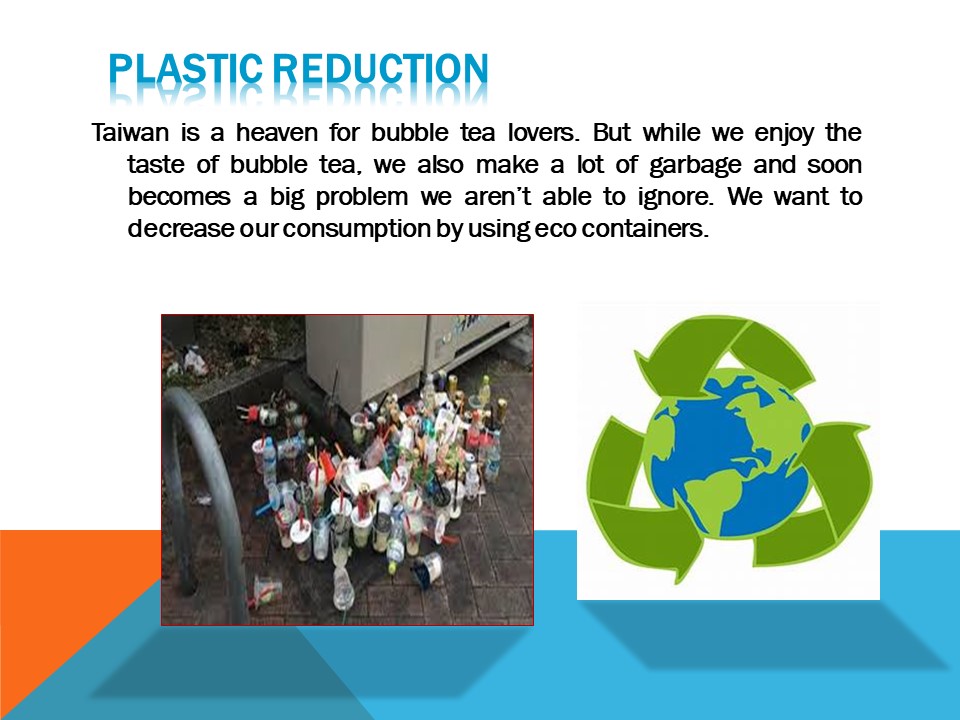 PLASTIC REDUCTION

Taiwan is a heaven for bubble tea lovers. But while we enjoy the taste of bubble tea, we also make a lot of garbage and soon becomes a big problem we aren't able to ignore. We want to decrease our consumption by using eco containers.